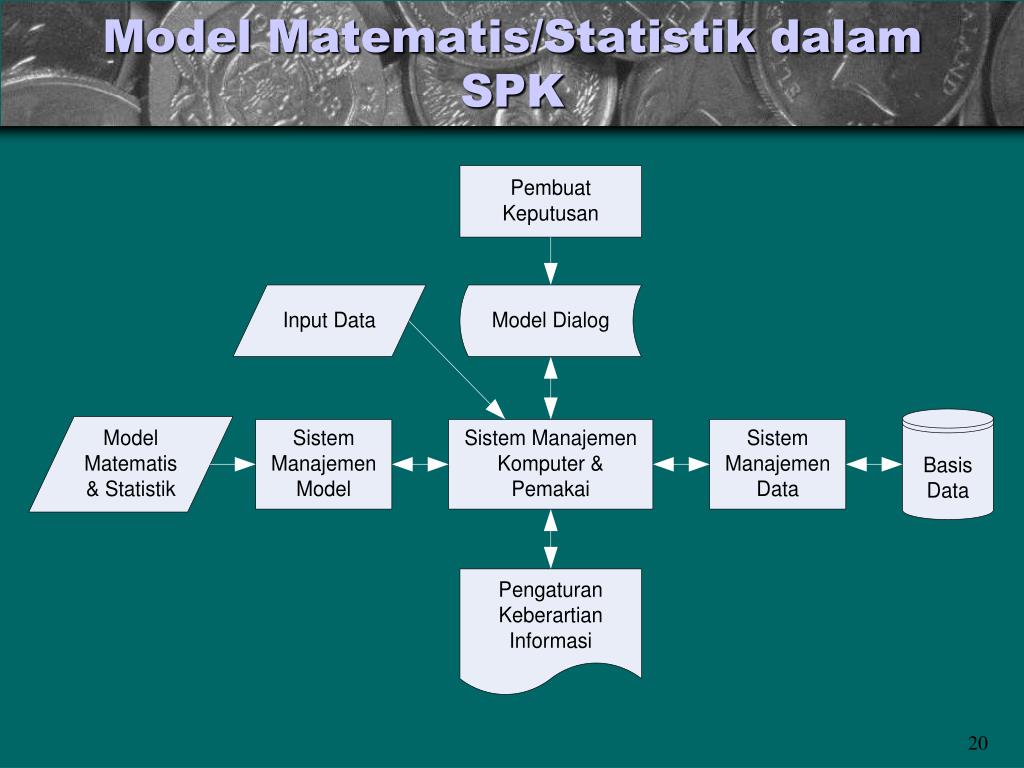 Model Matematis/Statistik dalam SPK

Pembuat Keputusan

Input Data

Model Dialog

Model Matematis & Statistik

Sistem Manajemen Model

Sistem Manajemen Komputer & Pemakai

Sistem Manajemen Data

Basis Data

Pengaturan Keberartian Informasi

20